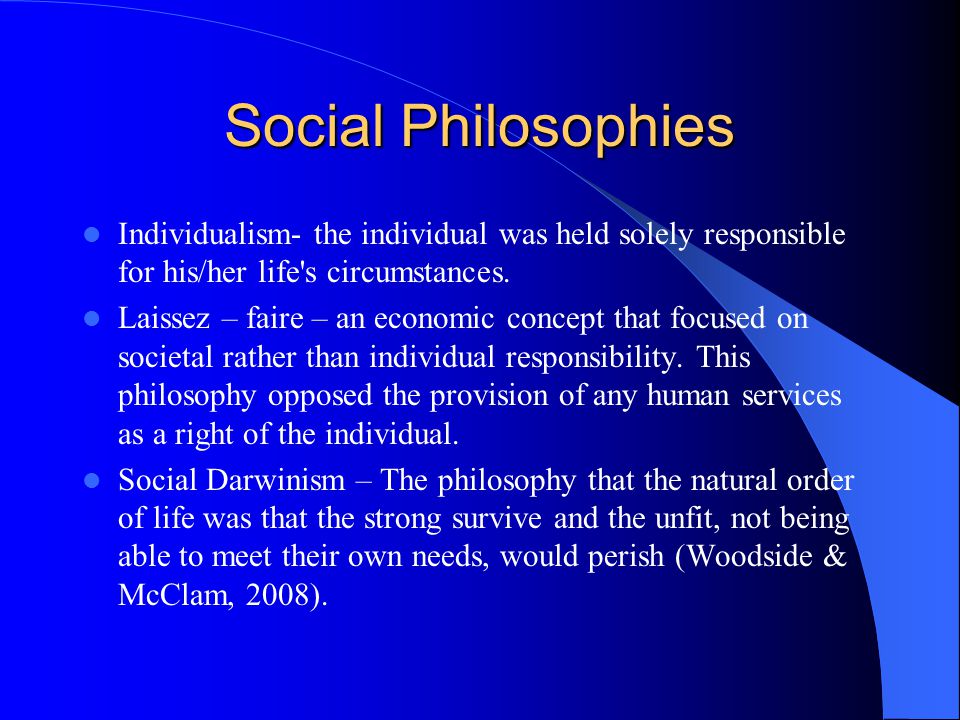 Social Philosophies

- Individualism- the individual was held solely responsible for his/her life's circumstances.
- Laissez – faire – an economic concept that focused on societal rather than individual responsibility. This philosophy opposed the provision of any human services as a right of the individual.
- Social Darwinism – The philosophy that the natural order of life was that the strong survive and the unfit, not being able to meet their own needs, would perish (Woodside & McClam, 2008).